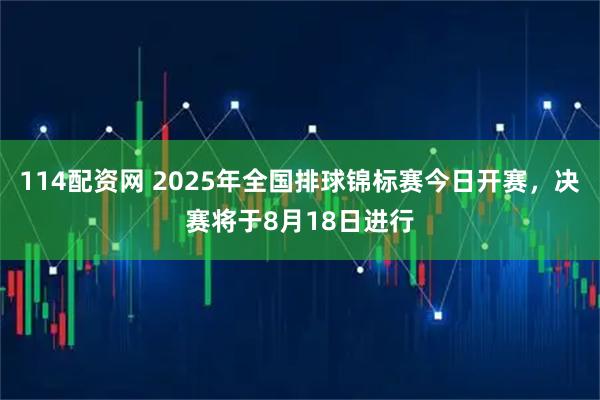 114配资网 2025年全国排球锦标赛今日开赛，决赛将于8月18日进行